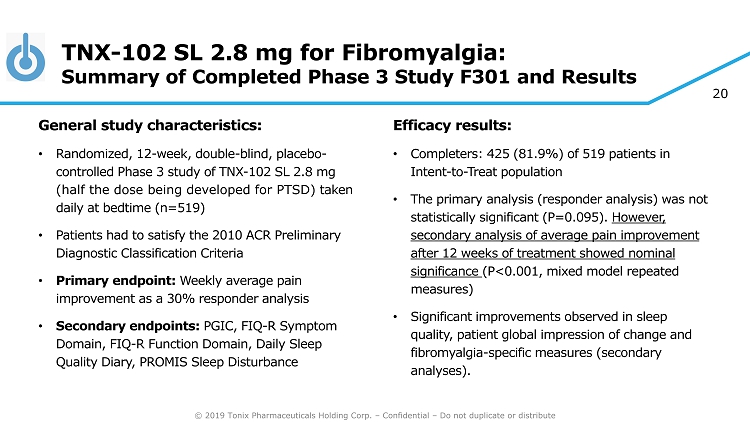 TNX-102 SL 2.8 mg for Fibromyalgia:
Summary of Completed Phase 3 Study F301 and Results

20

General study characteristics:

• Randomized, 12-week, double-blind, placebo-controlled Phase 3 study of TNX-102 SL 2.8 mg (half the dose being developed for PTSD) taken daily at bedtime (n=519)

• Patients had to satisfy the 2010 ACR Preliminary Diagnostic Classification Criteria

• Primary endpoint: Weekly average pain improvement as a 30% responder analysis

• Secondary endpoints: PGIC, FIQ-R Symptom Domain, FIQ-R Function Domain, Daily Sleep Quality Diary, PROMIS Sleep Disturbance

Efficacy results:

• Completers: 425 (81.9%) of 519 patients in Intent-to-Treat population

• The primary analysis (responder analysis) was not statistically significant (P=0.095). However, secondary analysis of average pain improvement after 12 weeks of treatment showed nominal significance (P<0.001, mixed model repeated measures)

• Significant improvements observed in sleep quality, patient global impression of change and fibromyalgia-specific measures (secondary analyses).

© 2019 Tonix Pharmaceuticals Holding Corp. – Confidential – Do not duplicate or distribute